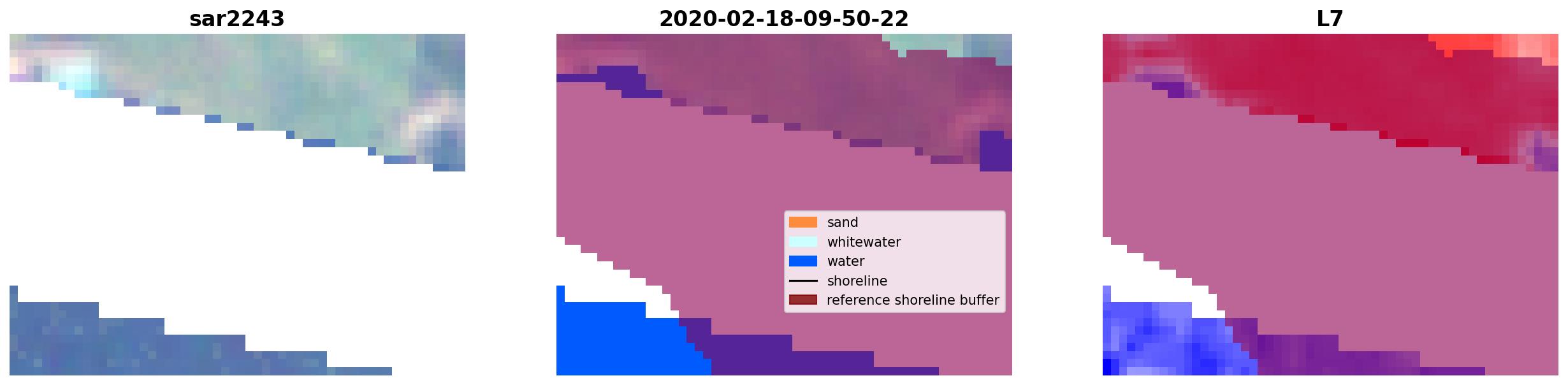 sar2243

2020-02-18-09-50-22

sand
whitewater
water
shoreline
reference shoreline buffer

L7